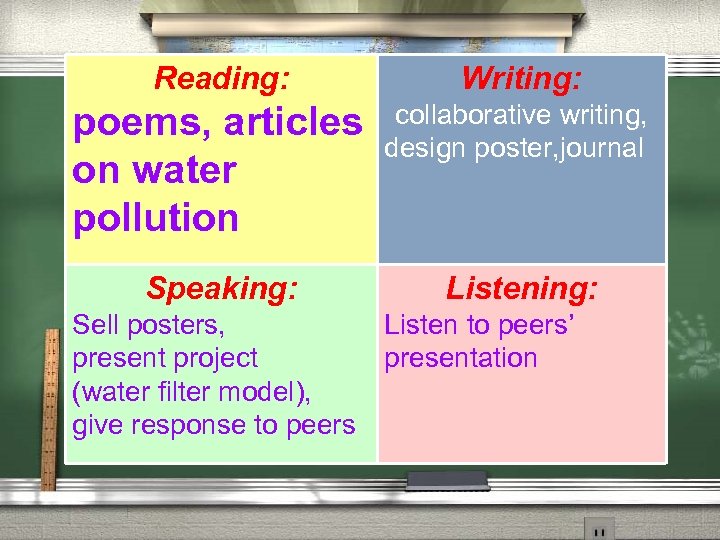 Reading:
poems, articles on water pollution

Writing:
collaborative writing, design poster,journal

Speaking:
Sell posters, present project (water filter model), give response to peers

Listening:
Listen to peers' presentation